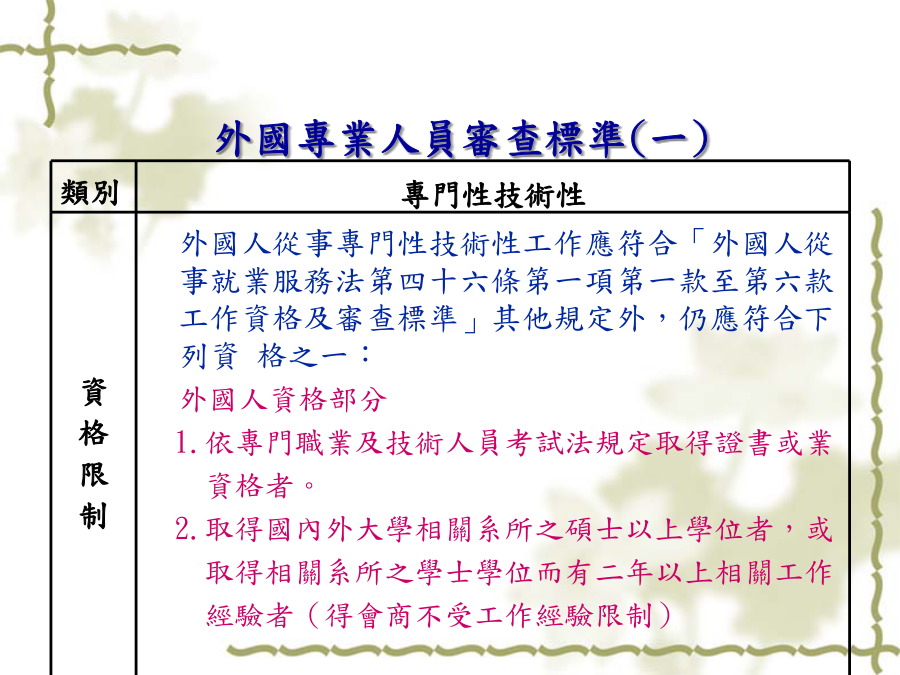 外國專業人員審查標準(一)

| 類別 | 專門性技術性 |
|---|---|
| 資格限制 | 外國人從事專門性技術性工作應符合「外國人從事就業服務法第四十六條第一項第一款至第六款工作資格及審查標準」其他規定外，仍應符合下列資 格之一：<br>外國人資格部分<br>1. 依專門職業及技術人員考試法規定取得證書或業資格者。<br>2. 取得國內外大學相關系所之碩士以上學位者，或取得相關系所之學士學位而有二年以上相關工作經驗者（得會商不受工作經驗限制） |